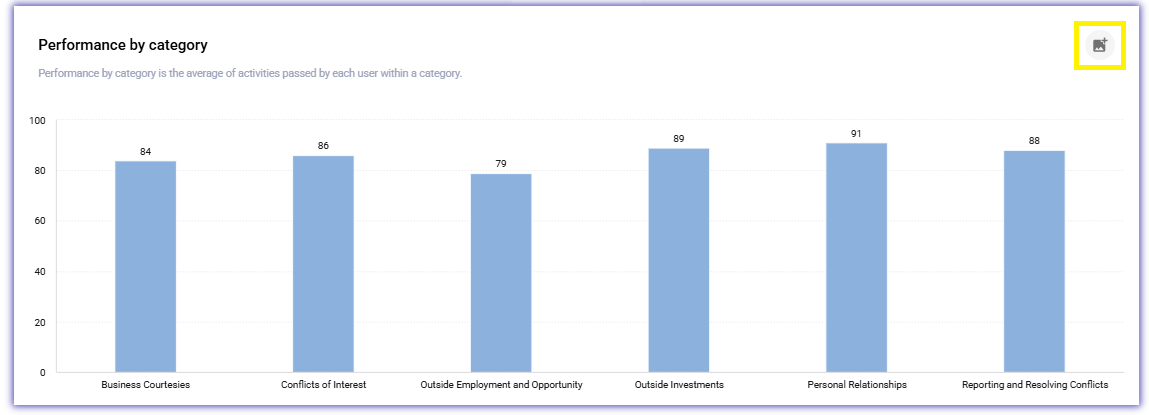 Performance by category

Performance by category is the average of activities passed by each user within a category.

100
80
60
40
20
0

84
86
79
89
91
88

Business Courtesies
Conflicts of Interest
Outside Employment and Opportunity
Outside Investments
Personal Relationships
Reporting and Resolving Conflicts